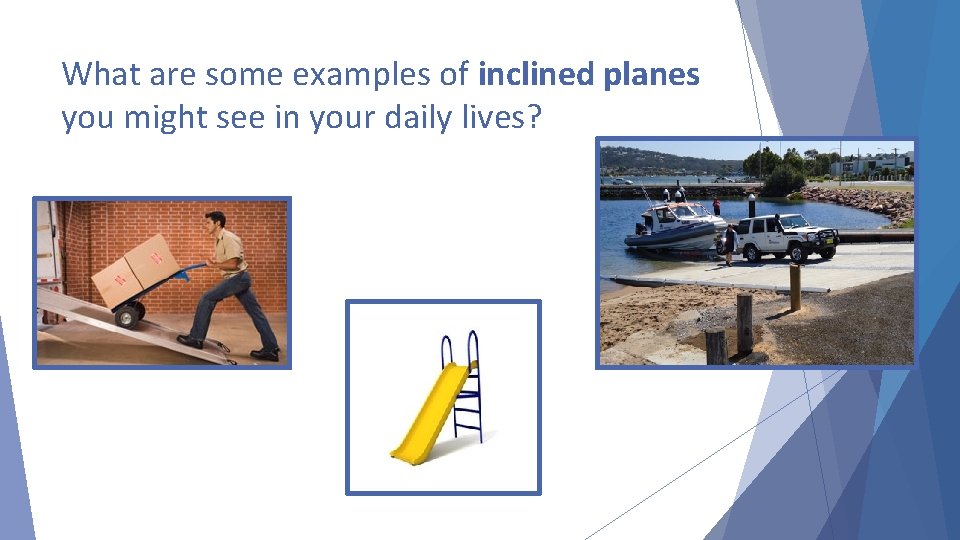 What are some examples of inclined planes you might see in your daily lives?